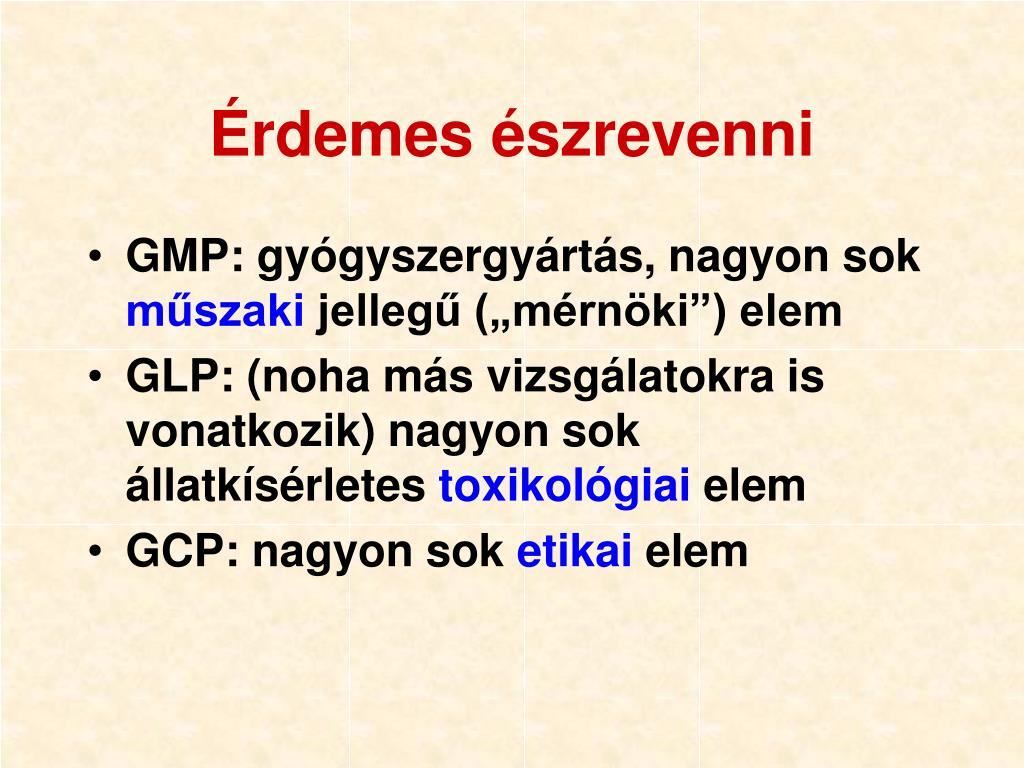 Érdemes észrevenni

• GMP: gyógyszergyártás, nagyon sok műszaki jellegű („mérnöki”) elem
• GLP: (noha más vizsgálatokra is vonatkozik) nagyon sok állatkísérletes toxikológiai elem
• GCP: nagyon sok etikai elem